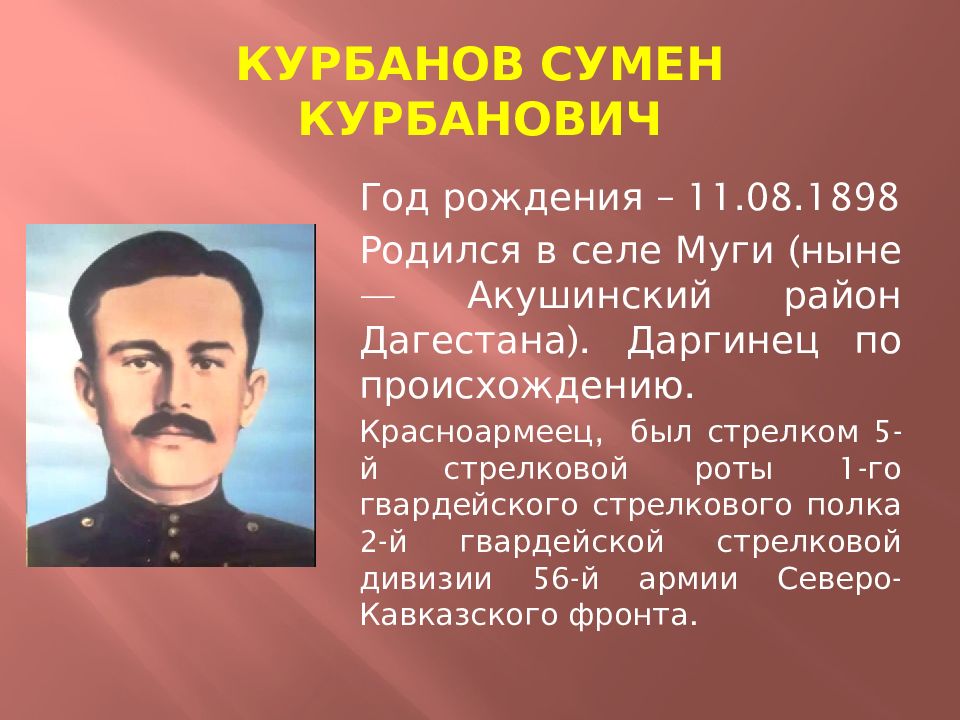 КУРБАНОВ СУМЕН КУРБАНОВИЧ

Год рождения – 11.08.1898

Родился в селе Муги (ныне — Акушинский район Дагестана). Даргинец по происхождению.

Красноармеец, был стрелком 5-й стрелковой роты 1-го гвардейского стрелкового полка 2-й гвардейской стрелковой дивизии 56-й армии Северо-Кавказского фронта.